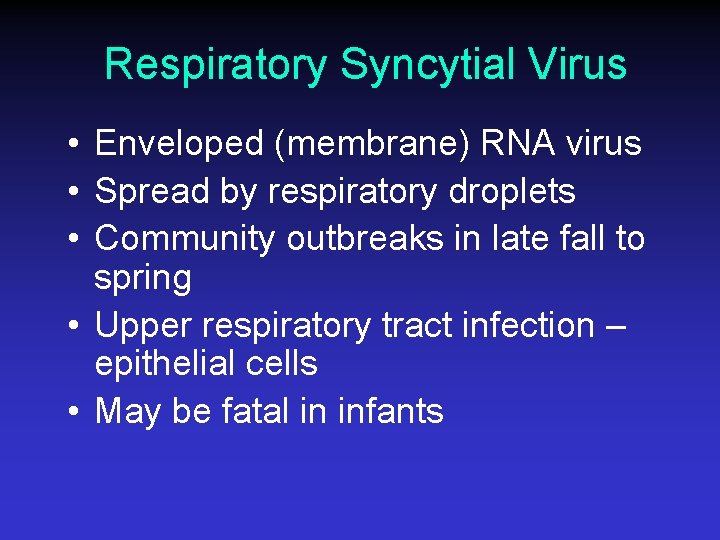 Respiratory Syncytial Virus

• Enveloped (membrane) RNA virus
• Spread by respiratory droplets
• Community outbreaks in late fall to spring
• Upper respiratory tract infection – epithelial cells
• May be fatal in infants